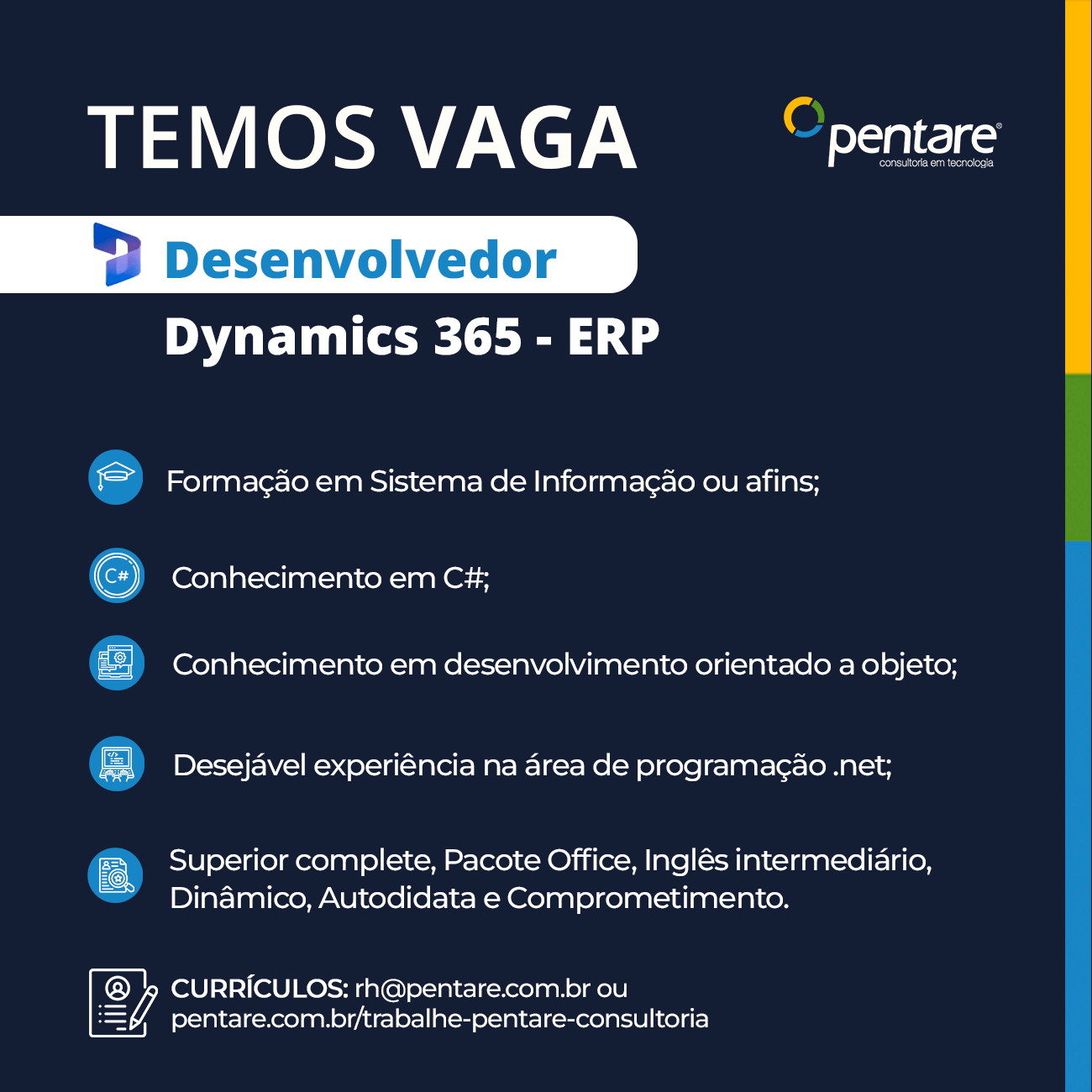 TEMOS VAGA

pentare®
consultoria em tecnologia

Desenvolvedor
Dynamics 365 - ERP

Formação em Sistema de Informação ou afins;

C#

Conhecimento em C#;

Conhecimento em desenvolvimento orientado a objeto;

Desejável experiência na área de programação .net;

Superior complete, Pacote Office, Inglês intermediário, Dinâmico, Autodidata e Comprometimento.

CURRÍCULOS: rh@pentare.com.br ou pentare.com.br/trabalhe-pentare-consultoria